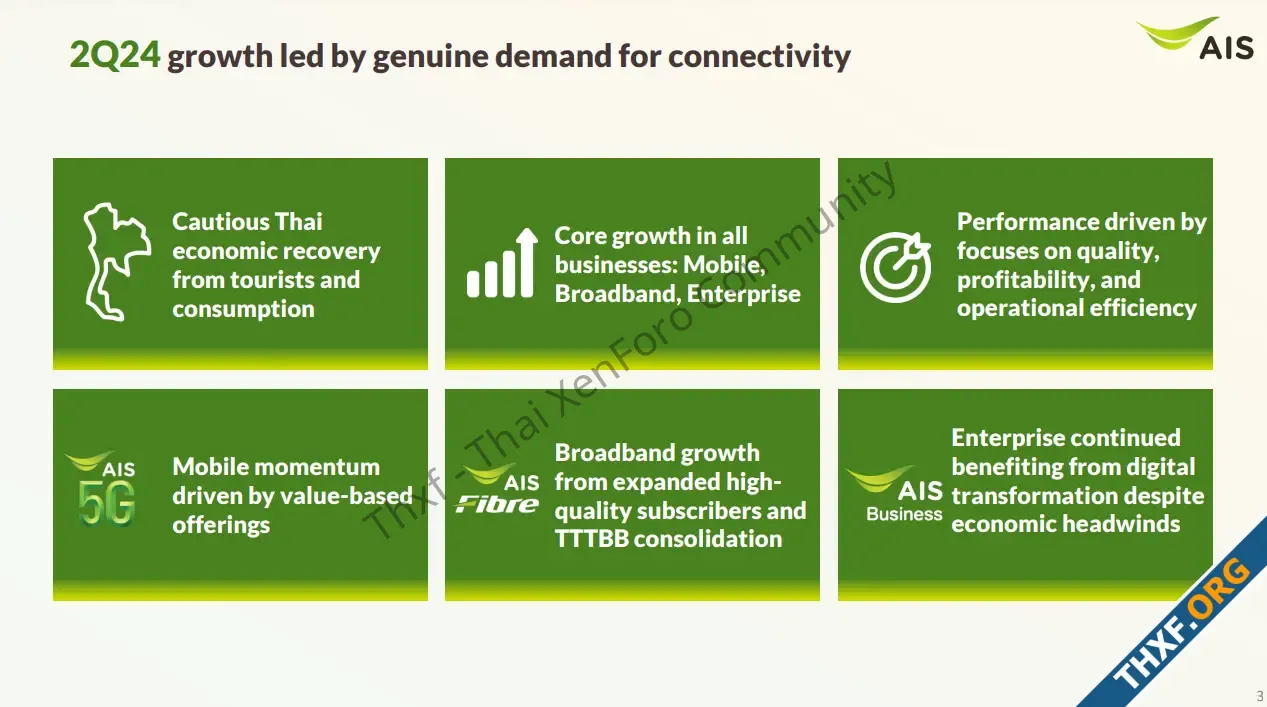 2Q24 growth led by genuine demand for connectivity

AIS

Cautious Thai economic recovery from tourists and consumption

Core growth in all businesses: Mobile, Broadband, Enterprise

Performance driven by focuses on quality, profitability, and operational efficiency

AIS 5G

Mobile momentum driven by value-based offerings

AIS Fibre

Broadband growth from expanded high-quality subscribers and TTTBB consolidation

AIS Business

Enterprise continued benefiting from digital transformation despite economic headwinds

Thxf - Thai XenForo Community

THXF.ORG

3